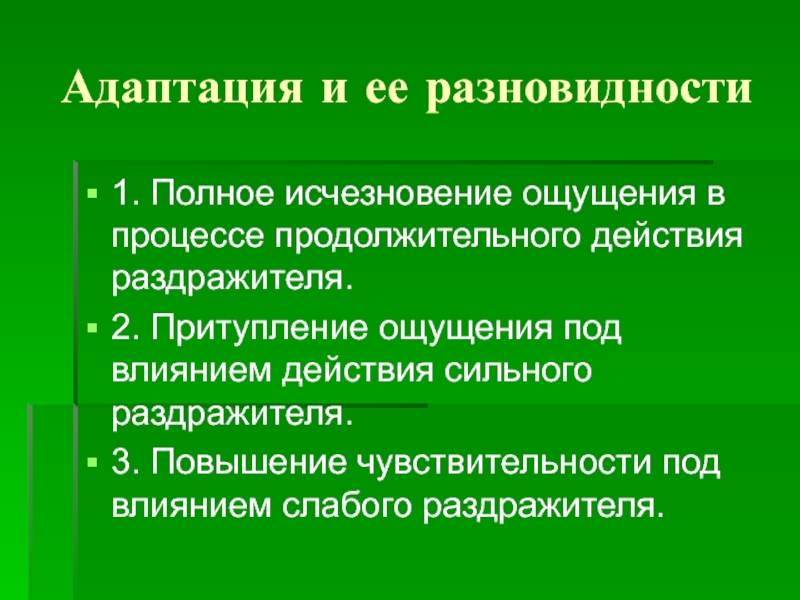 Адаптация и ее разновидности

▪ 1. Полное исчезновение ощущения в процессе продолжительного действия раздражителя.

▪ 2. Притупление ощущения под влиянием действия сильного раздражителя.

▪ 3. Повышение чувствительности под влиянием слабого раздражителя.